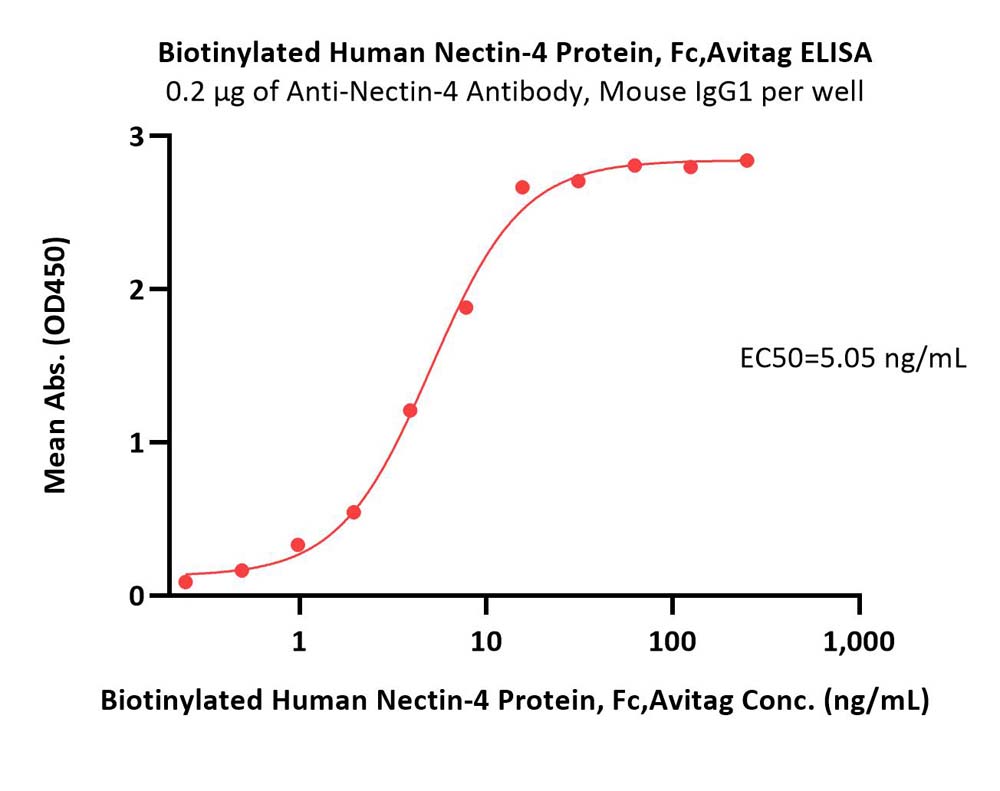 Biotinylated Human Nectin-4 Protein, Fc,Avitag ELISA
0.2 μg of Anti-Nectin-4 Antibody, Mouse IgG1 per well

Mean Abs. (OD450)

3
2
1
0

EC50=5.05 ng/mL

1
10
100
1,000

Biotinylated Human Nectin-4 Protein, Fc,Avitag Conc. (ng/mL)